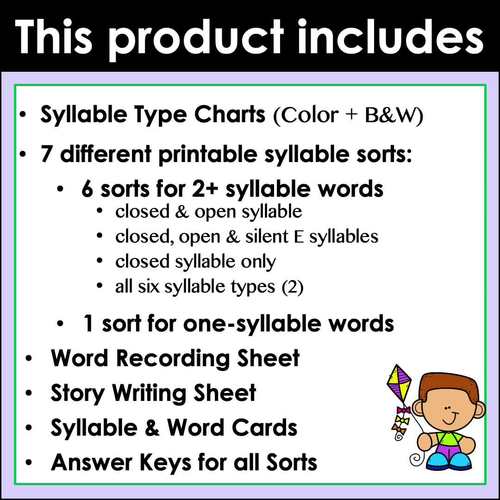 This product includes

• Syllable Type Charts (Color + B&W)
• 7 different printable syllable sorts:
  • 6 sorts for 2+ syllable words
    • closed & open syllable
    • closed, open & silent E syllables
    • closed syllable only
    • all six syllable types (2)
  • 1 sort for one-syllable words
• Word Recording Sheet
• Story Writing Sheet
• Syllable & Word Cards
• Answer Keys for all Sorts